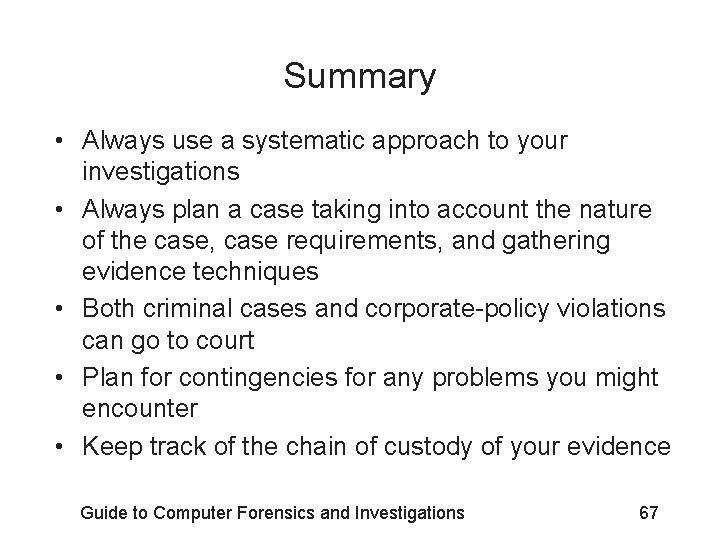 Summary

• Always use a systematic approach to your investigations
• Always plan a case taking into account the nature of the case, case requirements, and gathering evidence techniques
• Both criminal cases and corporate-policy violations can go to court
• Plan for contingencies for any problems you might encounter
• Keep track of the chain of custody of your evidence

Guide to Computer Forensics and Investigations 67